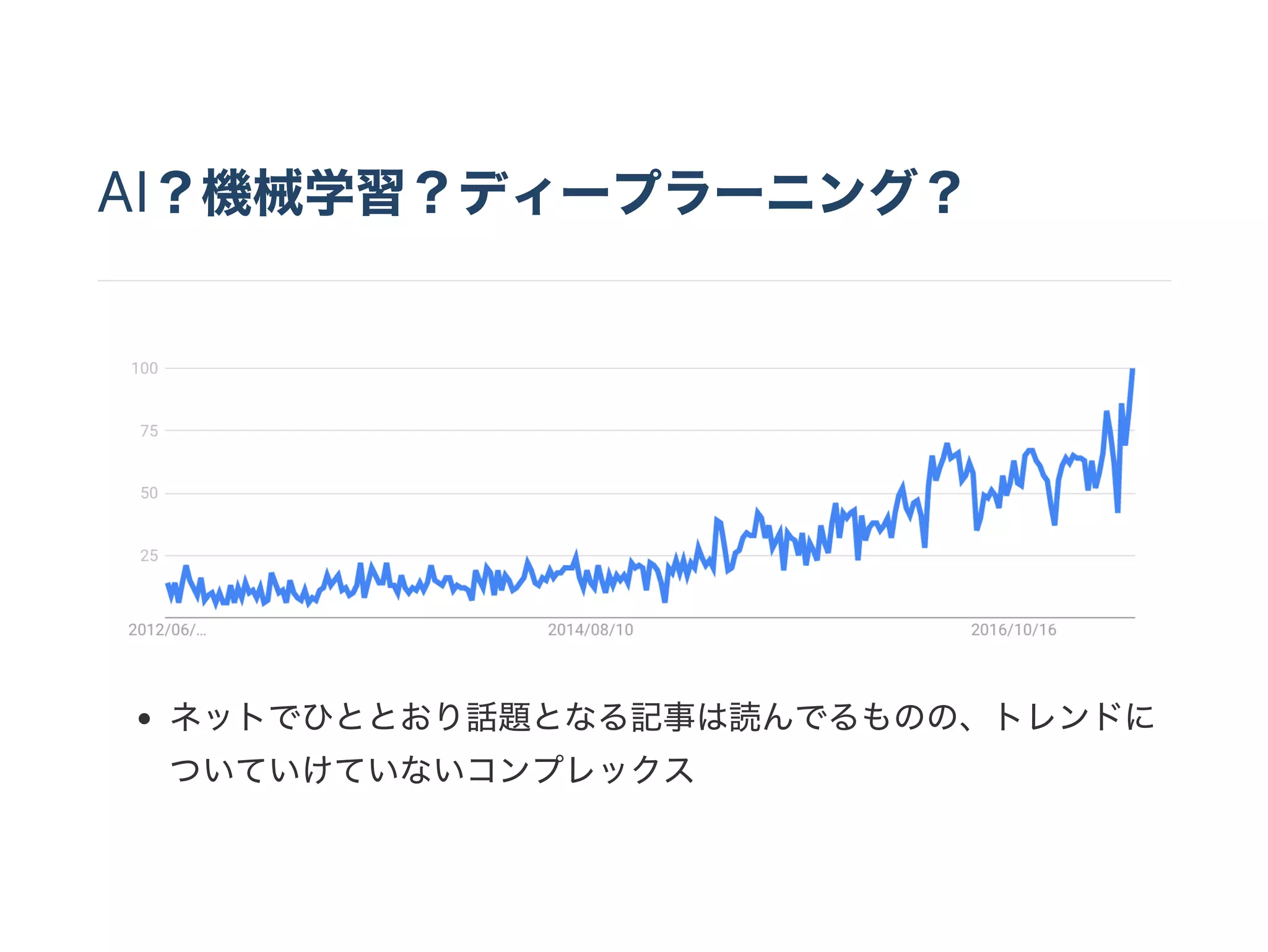 AI？機械学習？ディープラーニング？

100
75
50
25
2012/06/...
2014/08/10
2016/10/16

• ネットでひととおり話題となる記事は読んでるものの、トレンドについていけていないコンプレックス